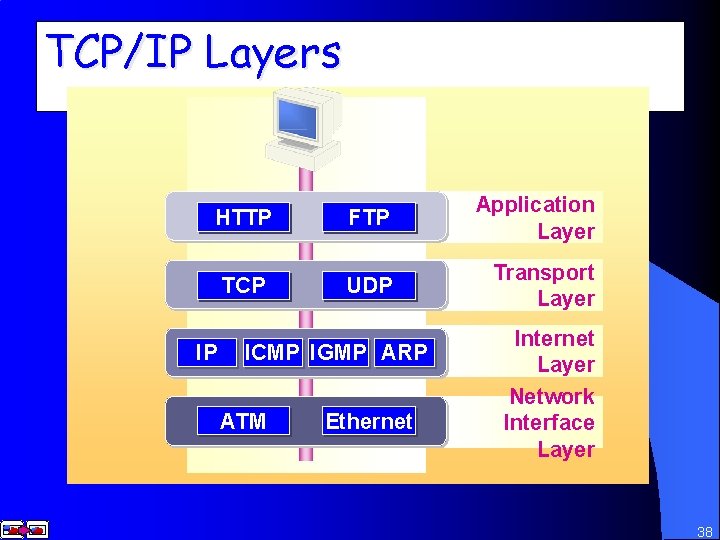 TCP/IP Layers

HTTP FTP

Application Layer

TCP UDP

Transport Layer

IP ICMP IGMP ARP

Internet Layer

ATM Ethernet

Network Interface Layer

38